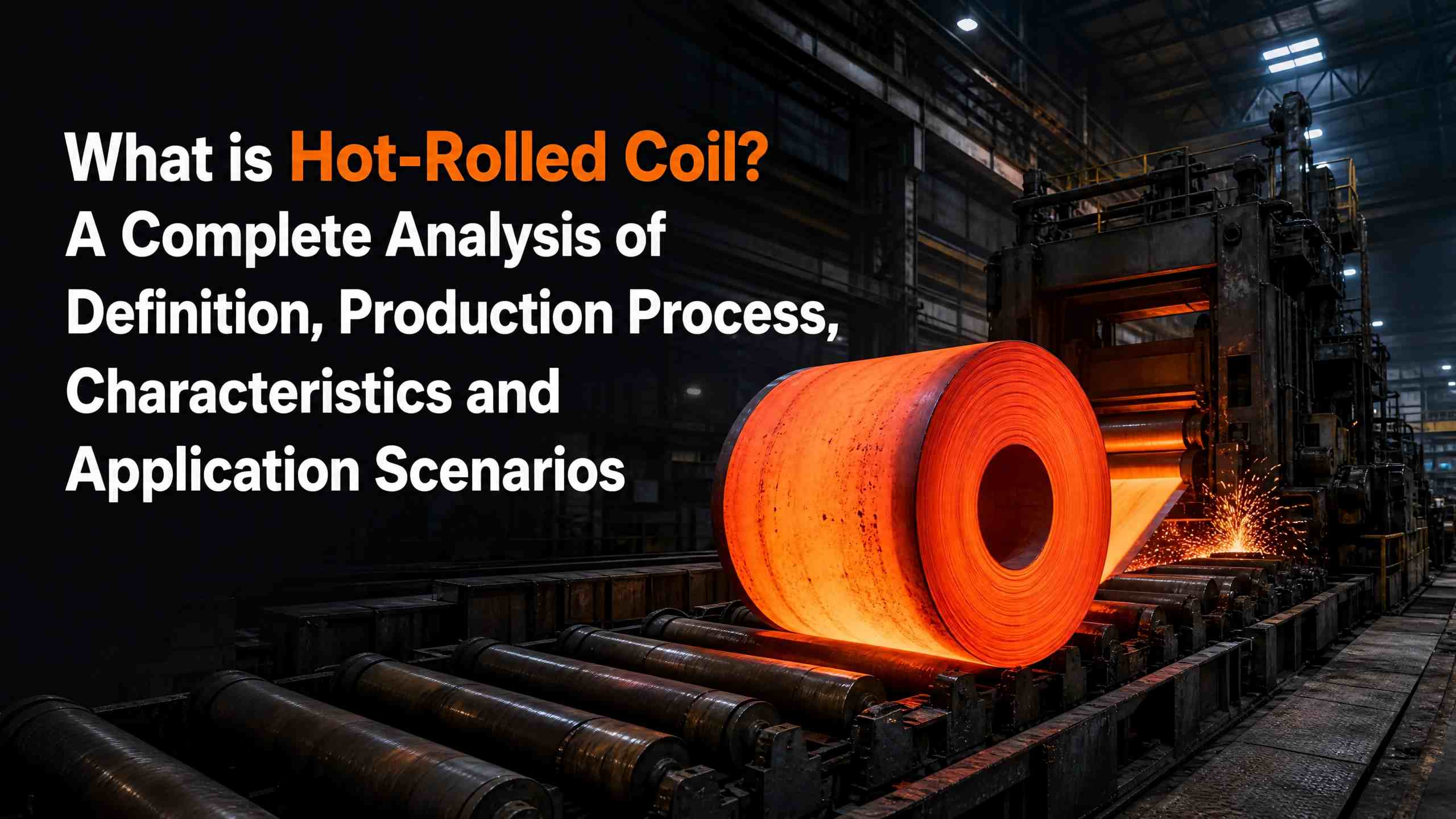 What is Hot-Rolled Coil?
A Complete Analysis of Definition, Production Process, Characteristics and Application Scenarios